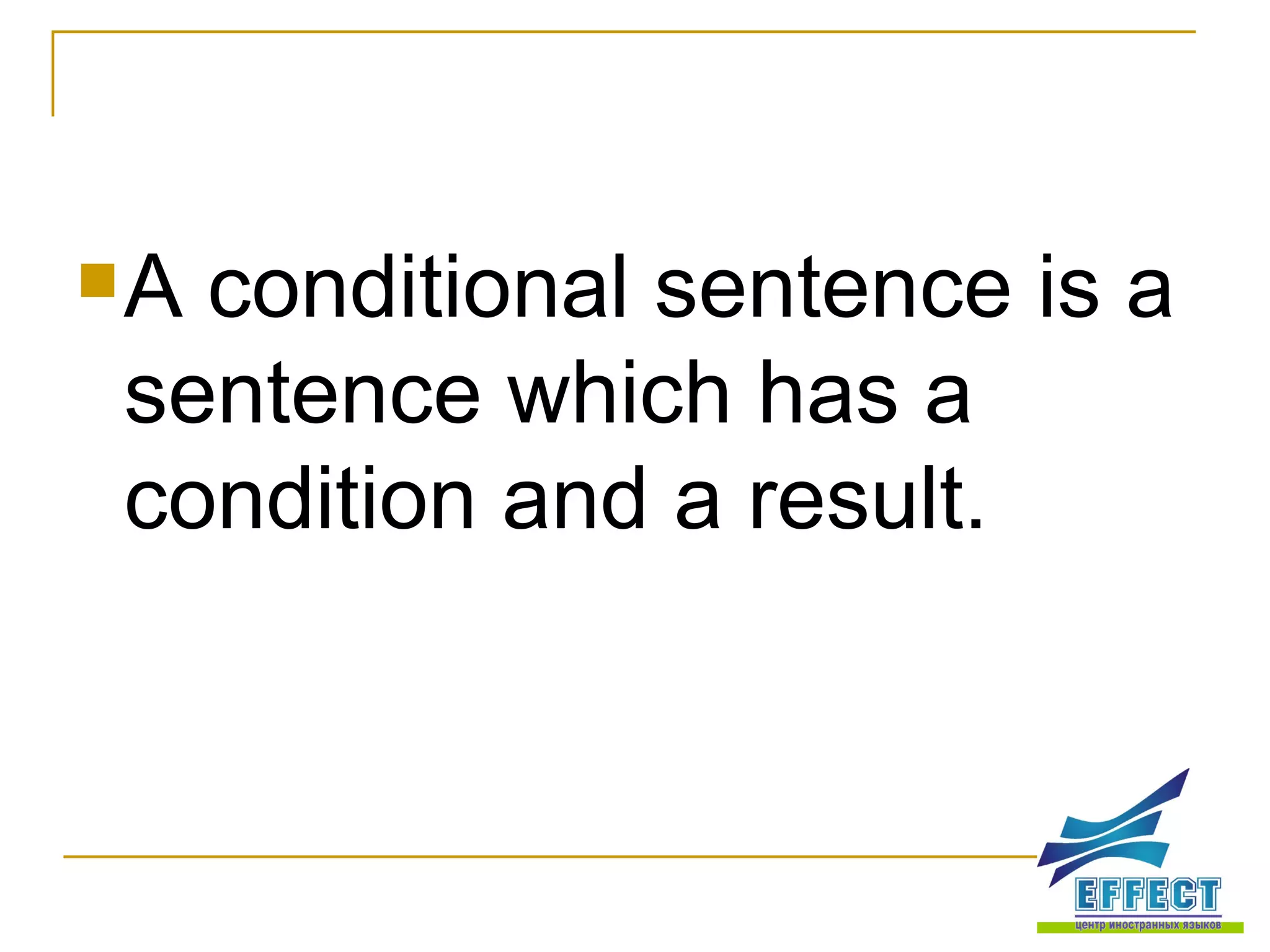 A conditional sentence is a sentence which has a condition and a result.

EFFECT
центр иностранных языков